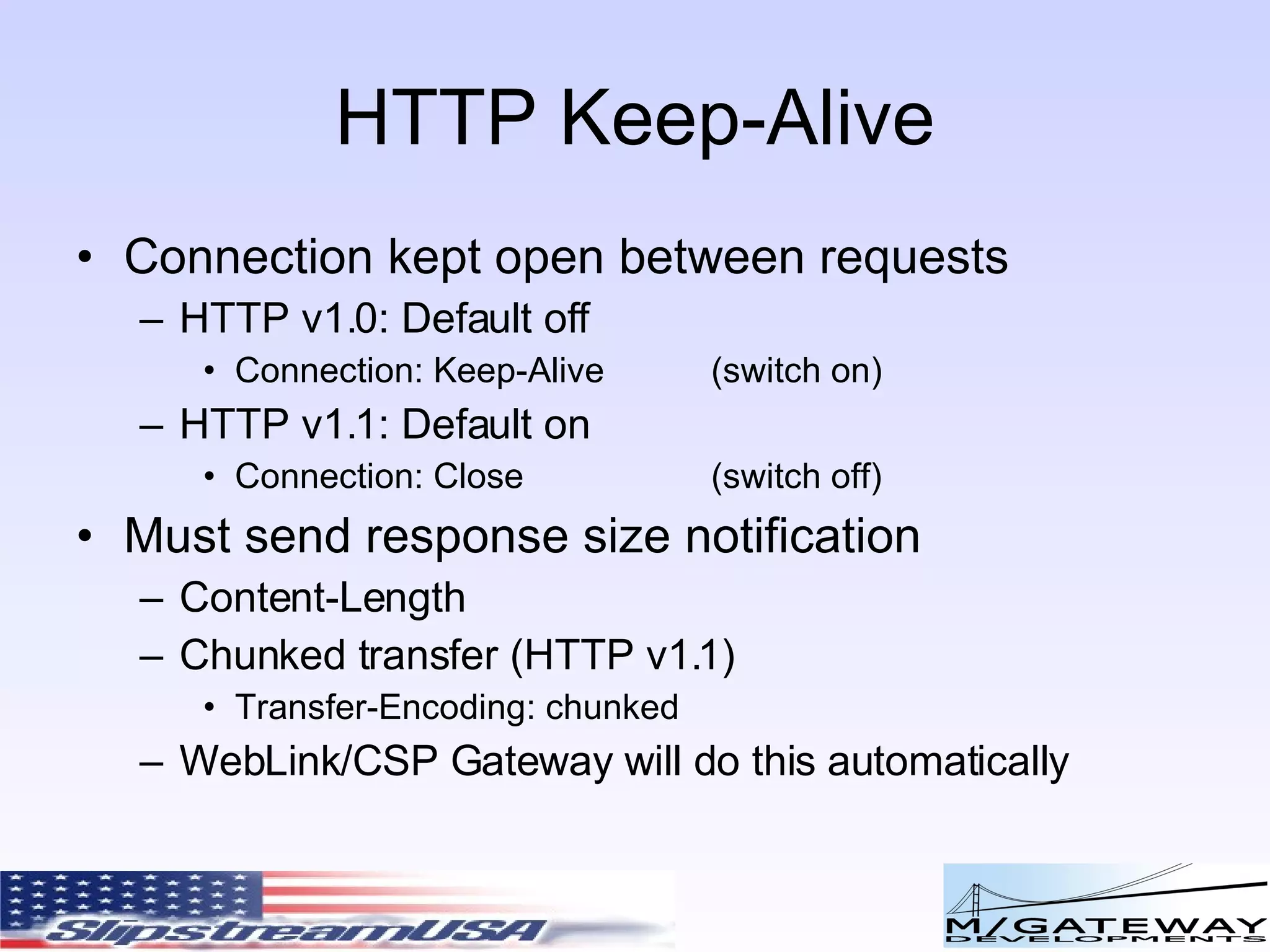 HTTP Keep-Alive

• Connection kept open between requests
– HTTP v1.0: Default off
• Connection: Keep-Alive (switch on)
– HTTP v1.1: Default on
• Connection: Close (switch off)
• Must send response size notification
– Content-Length
– Chunked transfer (HTTP v1.1)
• Transfer-Encoding: chunked
– WebLink/CSP Gateway will do this automatically

SlipstreamUSA

M/GATEWAY DEVELOPMENTS